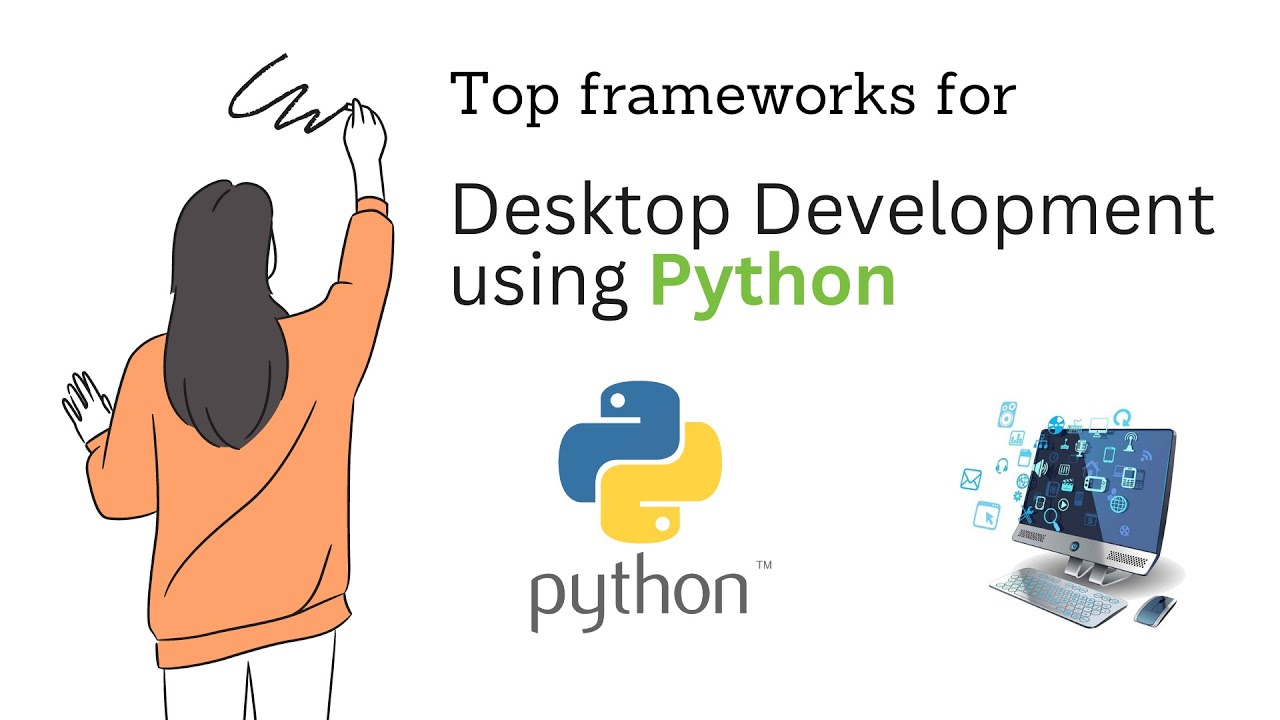 Top frameworks for

Desktop Development using Python

python™